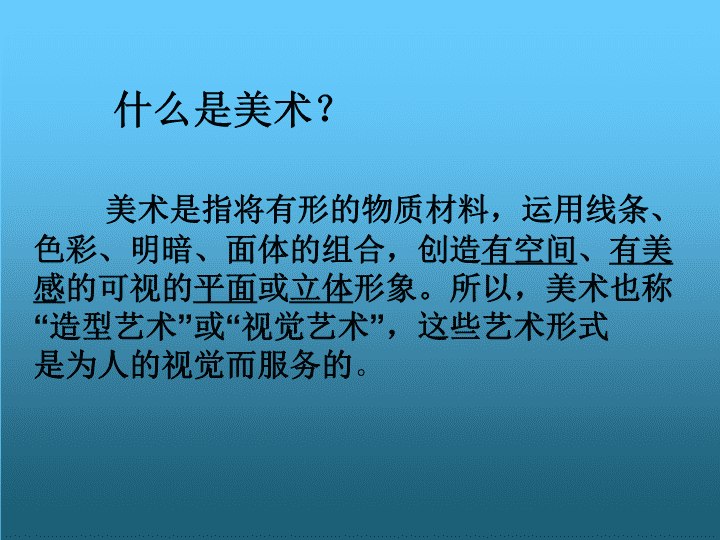 什么是美术？

美术是指将有形的物质材料，运用线条、色彩、明暗、面体的组合，创造有空间、有美感的可视的平面或立体形象。所以，美术也称“造型艺术”或“视觉艺术”，这些艺术形式是为人的视觉而服务的。